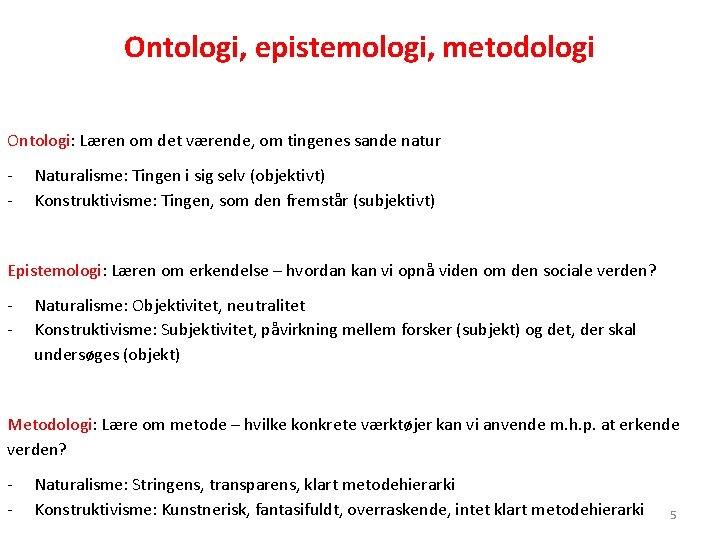 Ontologi, epistemologi, metodologi

Ontologi: Læren om det værende, om tingenes sande natur

- Naturalisme: Tingen i sig selv (objektivt)
- Konstruktivisme: Tingen, som den fremstår (subjektivt)

Epistemologi: Læren om erkendelse – hvordan kan vi opnå viden om den sociale verden?

- Naturalisme: Objektivitet, neutralitet
- Konstruktivisme: Subjektivitet, påvirkning mellem forsker (subjekt) og det, der skal undersøges (objekt)

Metodologi: Lære om metode – hvilke konkrete værktøjer kan vi anvende m.h.p. at erkende verden?

- Naturalisme: Stringens, transparens, klart metodehierarki
- Konstruktivisme: Kunstnerisk, fantasifuldt, overraskende, intet klart metodehierarki

5